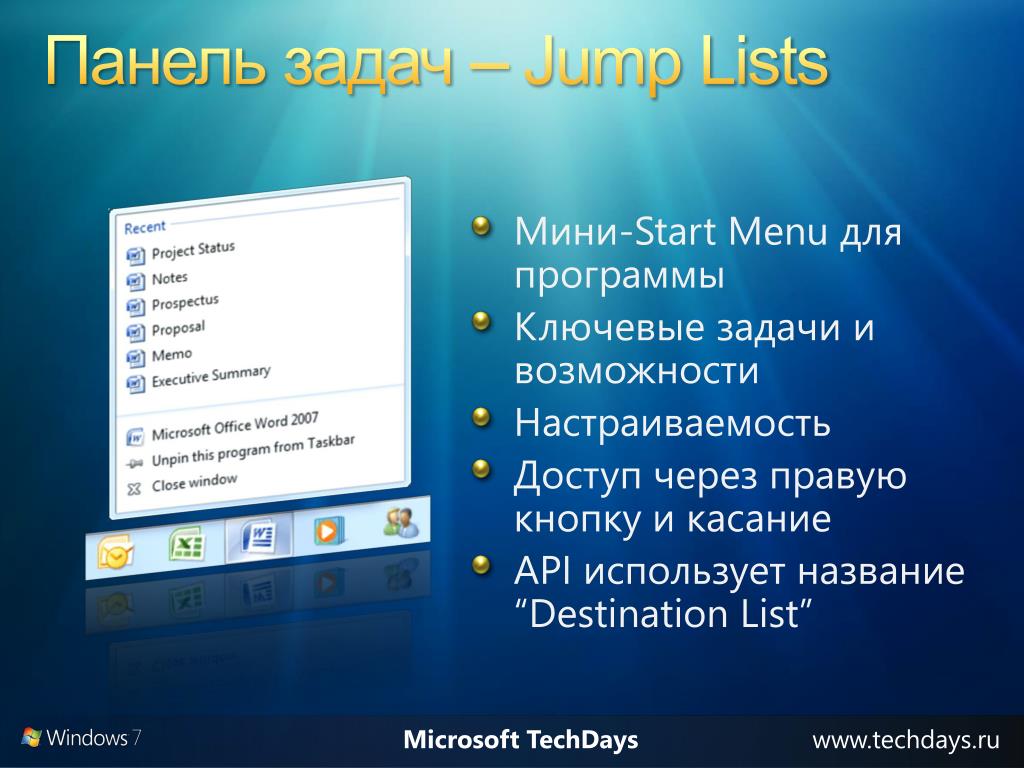 Панель задач – Jump Lists

Recent
Project Status
Notes
Prospectus
Proposal
Memo
Executive Summary
Microsoft Office Word 2007
Unpin this program from Taskbar
Close window

Мини-Start Menu для программы
Ключевые задачи и возможности
Настраиваемость
Доступ через правую кнопку и касание
API использует название “Destination List”

Windows 7
Microsoft TechDays
www.techdays.ru